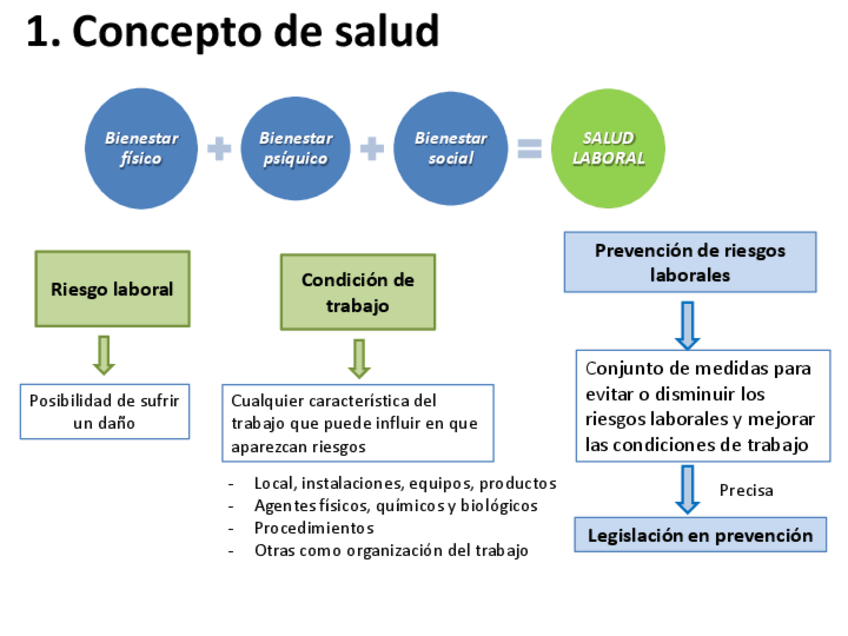 1. Concepto de salud

Bienestar físico + Bienestar psíquico + Bienestar social = SALUD LABORAL

Riesgo laboral

Posibilidad de sufrir un daño

Condición de trabajo

Cualquier característica del trabajo que puede influir en que aparezcan riesgos

- Local, instalaciones, equipos, productos
- Agentes físicos, químicos y biológicos
- Procedimientos
- Otras como organización del trabajo

Prevención de riesgos laborales

Conjunto de medidas para evitar o disminuir los riesgos laborales y mejorar las condiciones de trabajo

Precisa

Legislación en prevención